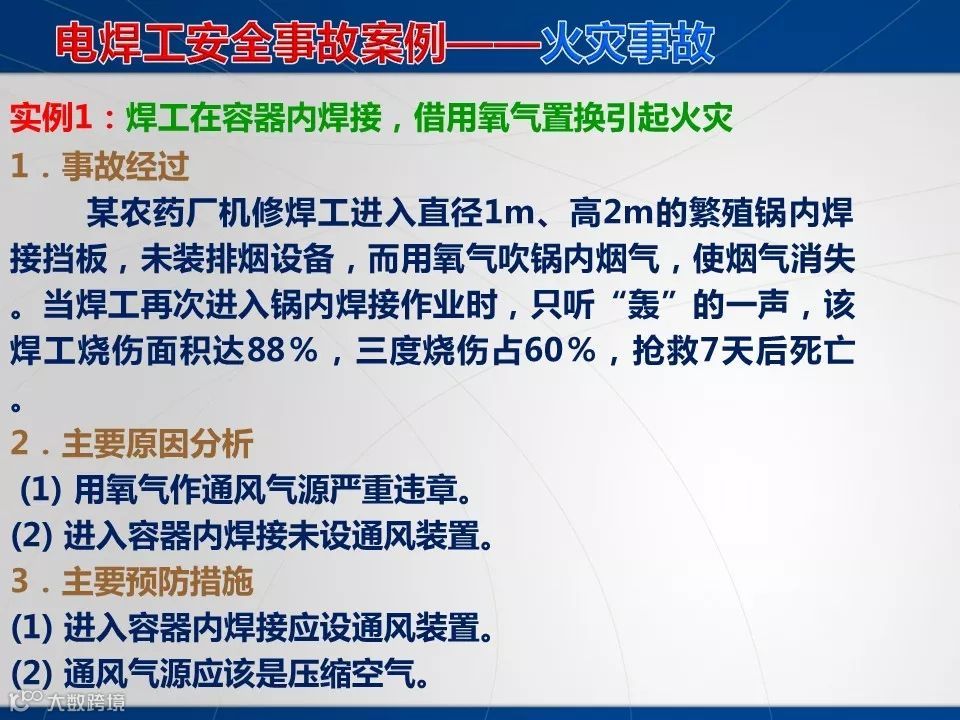 电焊工安全事故案例——火灾事故

实例1：焊工在容器内焊接，借用氧气置换引起火灾

1．事故经过

某农药厂机修焊工进入直径1m、高2m的繁殖锅内焊接挡板，未装排烟设备，而用氧气吹锅内烟气，使烟气消失。当焊工再次进入锅内焊接作业时，只听“轰”的一声，该焊工烧伤面积达88％，三度烧伤占60％，抢救7天后死亡。

2．主要原因分析

(1) 用氧气作通风气源严重违章。

(2) 进入容器内焊接未设通风装置。

3．主要预防措施

(1) 进入容器内焊接应设通风装置。

(2) 通风气源应该是压缩空气。

大数跨境